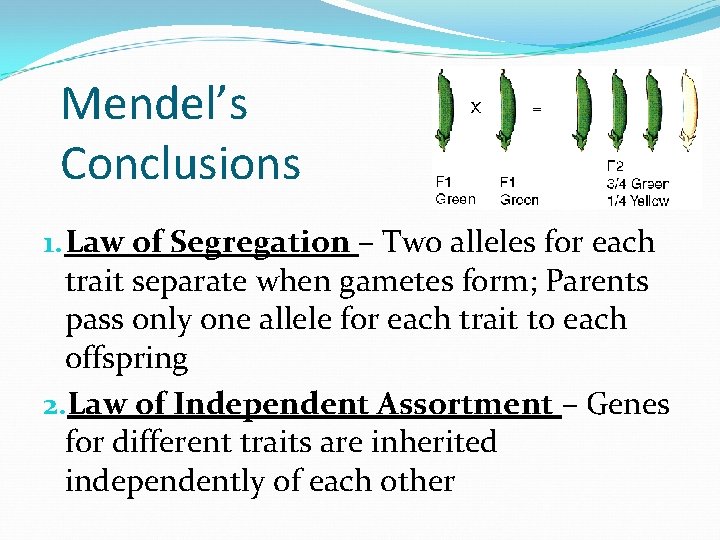 Mendel's Conclusions

X =

F1 Green

F1 Green

F2 3/4 Green 1/4 Yellow

1. Law of Segregation – Two alleles for each trait separate when gametes form; Parents pass only one allele for each trait to each offspring

2. Law of Independent Assortment – Genes for different traits are inherited independently of each other